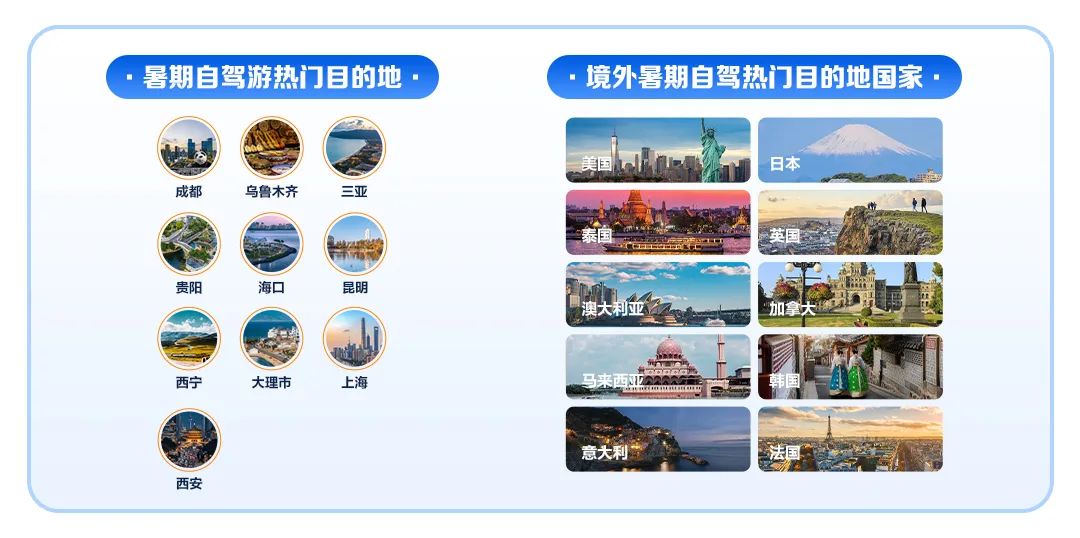 · 暑期自驾游热门目的地 ·

成都
乌鲁木齐
三亚
贵阳
海口
昆明
西宁
大理市
上海
西安

· 境外暑期自驾热门目的地国家 ·

美国
日本
泰国
英国
澳大利亚
加拿大
马来西亚
韩国
意大利
法国